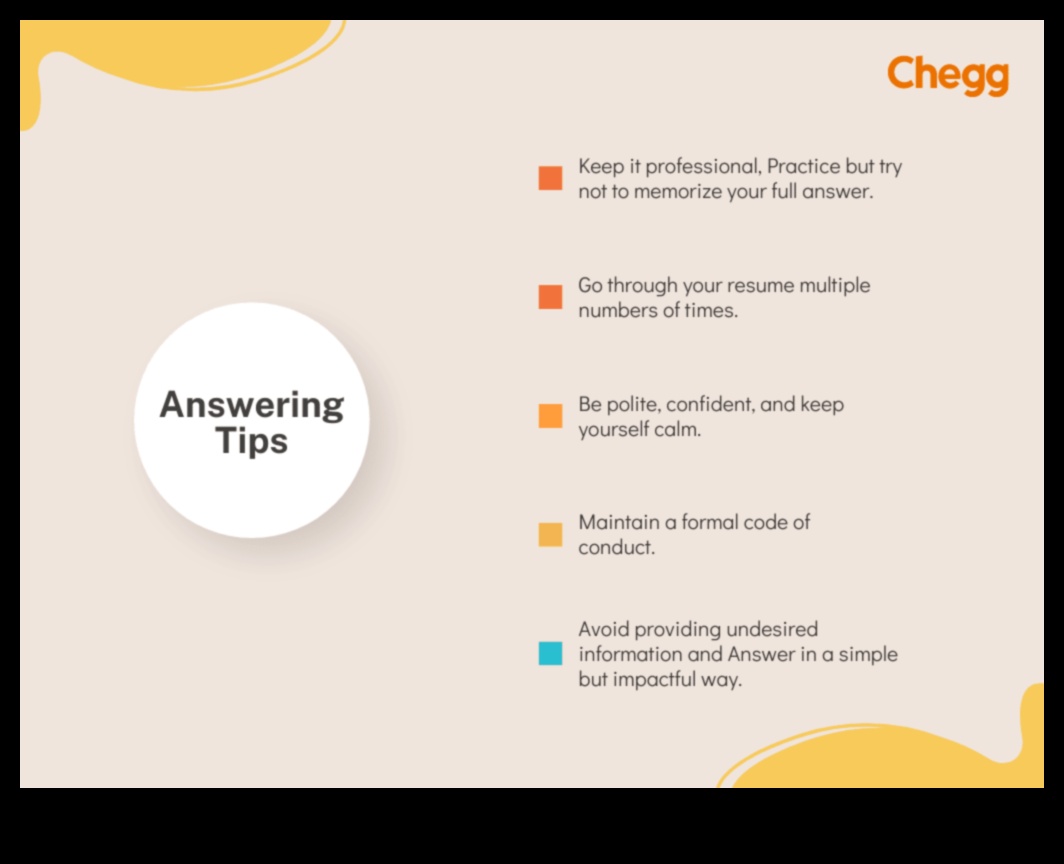 Chegg

Answering Tips

Keep it professional, Practice but try not to memorize your full answer.

Go through your resume multiple numbers of times.

Be polite, confident, and keep yourself calm.

Maintain a formal code of conduct.

Avoid providing undesired information and Answer in a simple but impactful way.